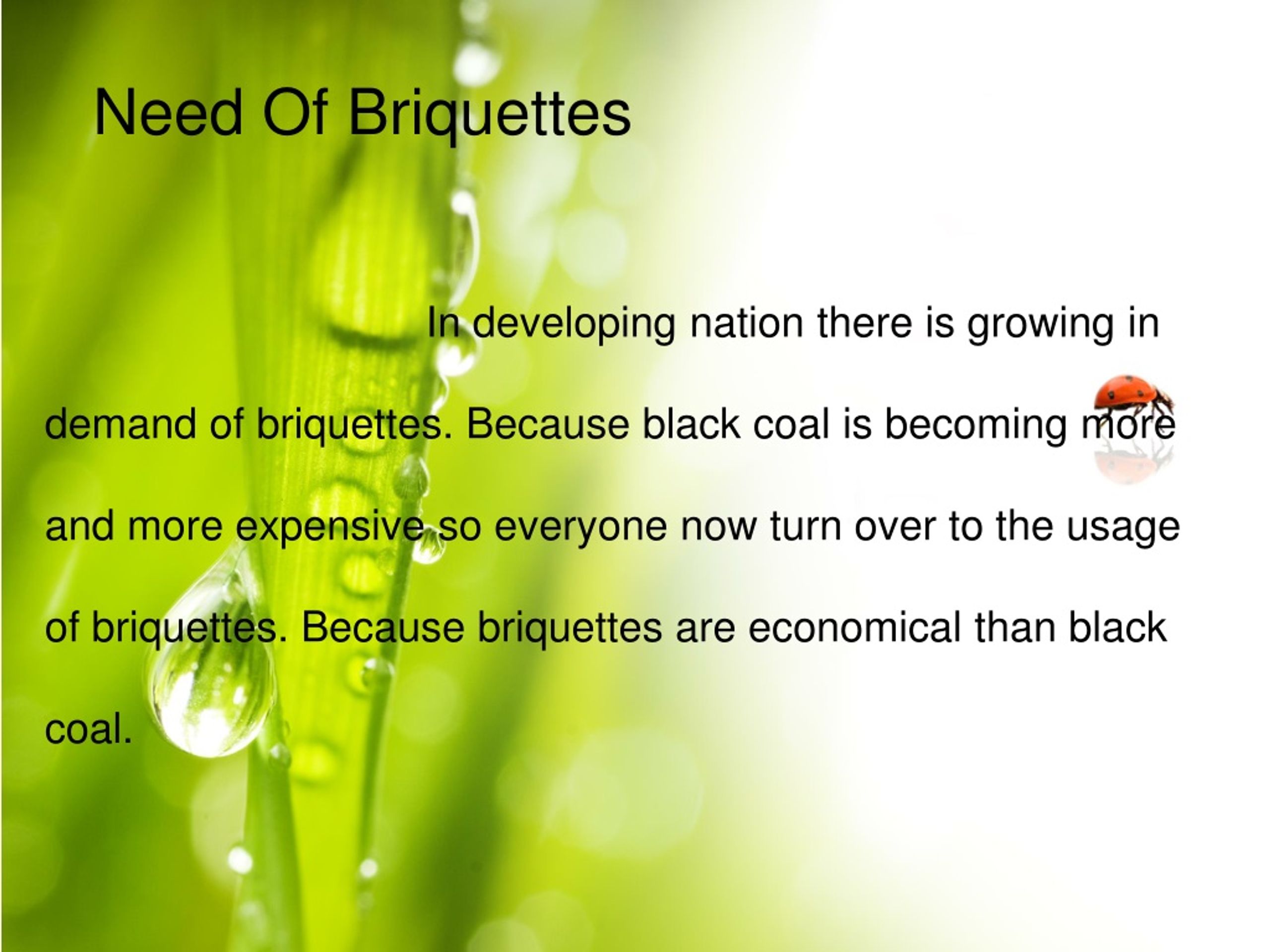 Need Of Briquettes

In developing nation there is growing in demand of briquettes. Because black coal is becoming more and more expensive so everyone now turn over to the usage of briquettes. Because briquettes are economical than black coal.